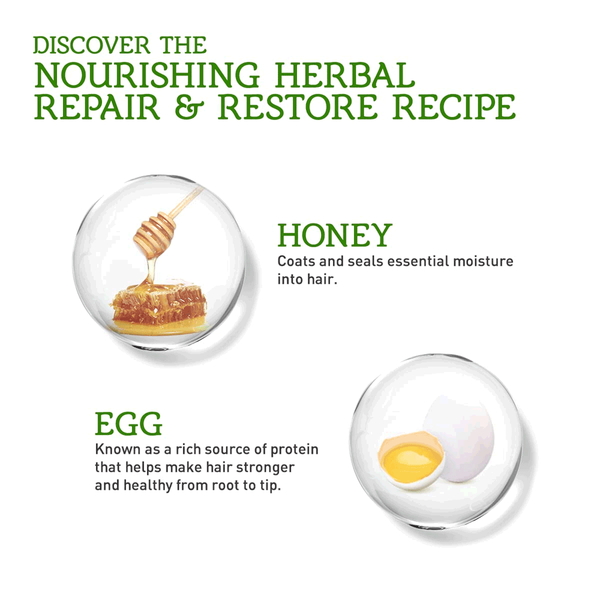 DISCOVER THE
NOURISHING HERBAL REPAIR & RESTORE RECIPE

HONEY
Coats and seals essential moisture into hair.

EGG
Known as a rich source of protein that helps make hair stronger and healthy from root to tip.